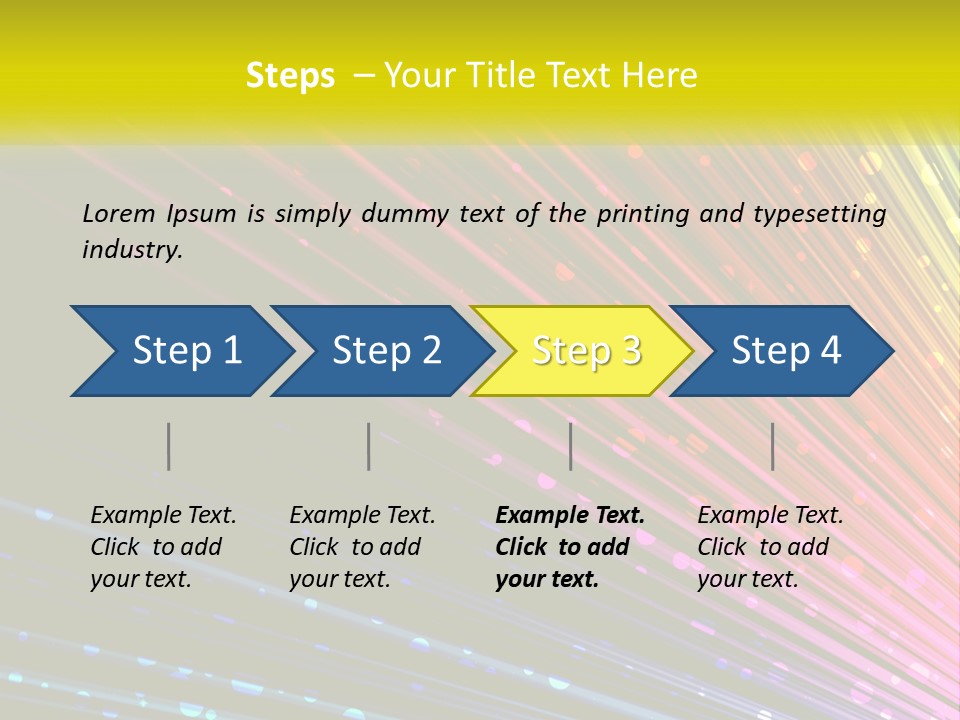 Steps – Your Title Text Here

Lorem Ipsum is simply dummy text of the printing and typesetting industry.

Step 1

Step 2

Step 3

Step 4

Example Text. Click to add your text.

Example Text. Click to add your text.

Example Text. Click to add your text.

Example Text. Click to add your text.